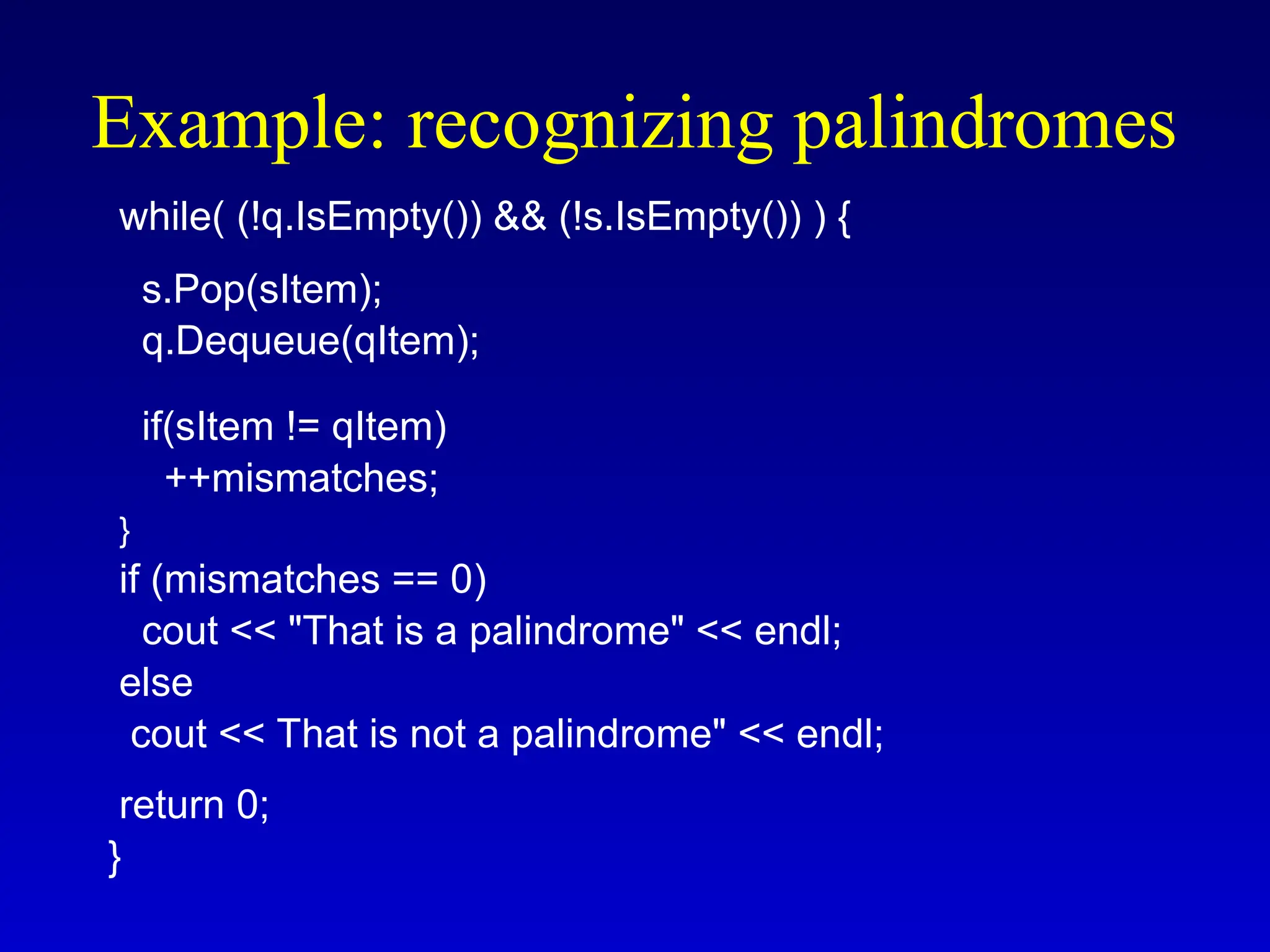 Example: recognizing palindromes

while( (!q.IsEmpty()) && (!s.IsEmpty()) ) {

s.Pop(sItem);
q.Dequeue(qItem);

if(sItem != qItem)
++mismatches;
}
if (mismatches == 0)
cout << "That is a palindrome" << endl;
else
cout << That is not a palindrome" << endl;

return 0;
}